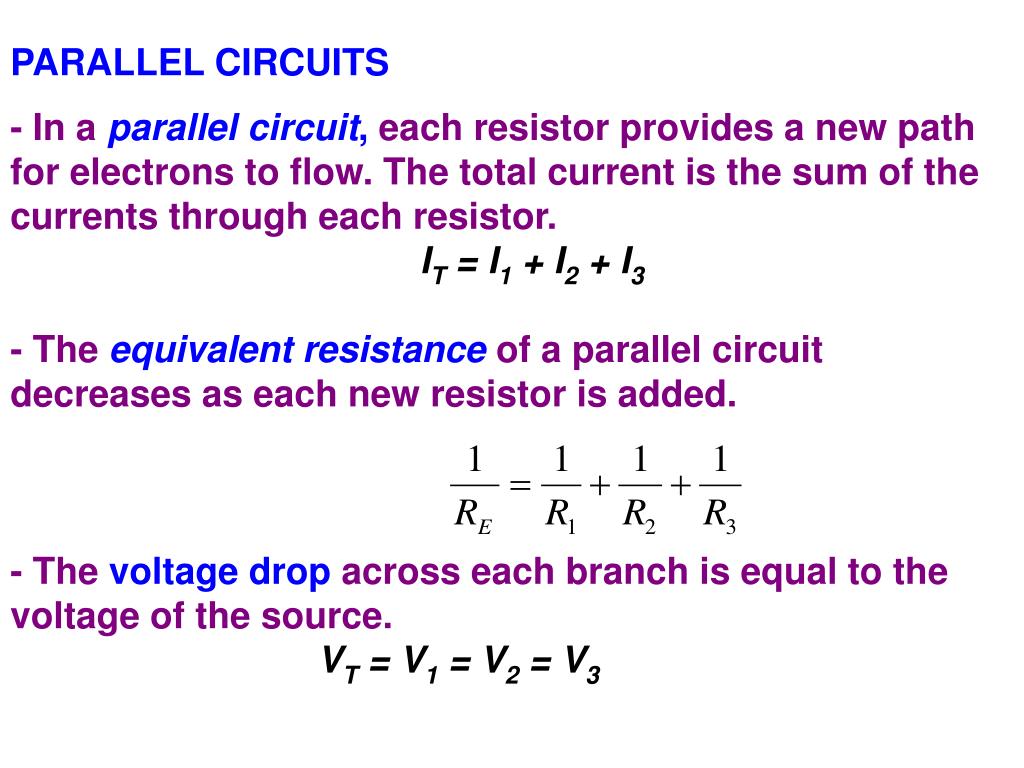 PARALLEL CIRCUITS

- In a parallel circuit, each resistor provides a new path for electrons to flow. The total current is the sum of the currents through each resistor.

$I_T = I_1 + I_2 + I_3$

- The equivalent resistance of a parallel circuit decreases as each new resistor is added.

$\frac{1}{R_E} = \frac{1}{R_1} + \frac{1}{R_2} + \frac{1}{R_3}$

- The voltage drop across each branch is equal to the voltage of the source.

$V_T = V_1 = V_2 = V_3$